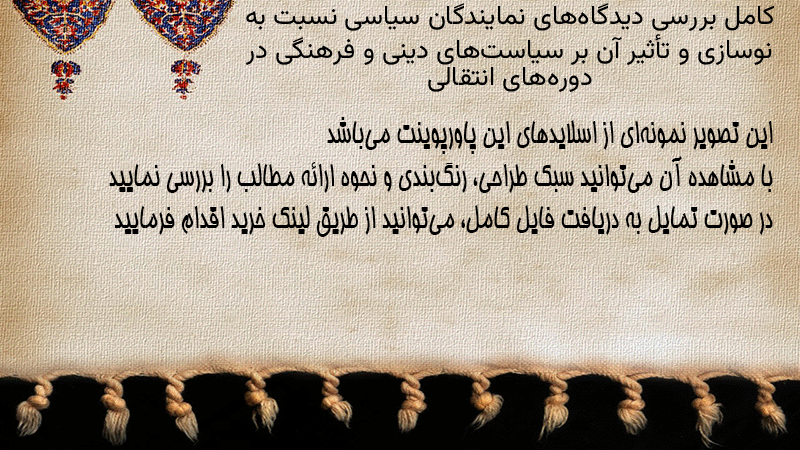 کامل بررسی دیدگاه‌های نمایندگان سیاسی نسبت به نوسازی و تأثیر آن بر سیاست‌های دینی و فرهنگی در دوره‌های انتقالی

این تصویر نمونه‌ای از اسلایدهای این پاورپوینت می‌باشد
با مشاهده آن می‌توانید سبک طراحی، رنگ‌بندی و نحوه ارائه مطالب را بررسی نمایید
در صورت تمایل به دریافت فایل کامل، می‌توانید از طریق لینک خرید اقدام فرمایید